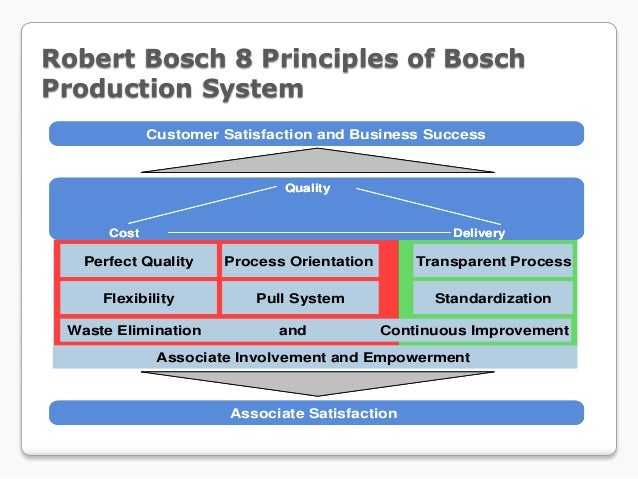 Robert Bosch 8 Principles of Bosch Production System

Customer Satisfaction and Business Success

Quality

Cost

Delivery

Perfect Quality

Process Orientation

Transparent Process

Flexibility

Pull System

Standardization

Waste Elimination and Continuous Improvement

Associate Involvement and Empowerment

Associate Satisfaction